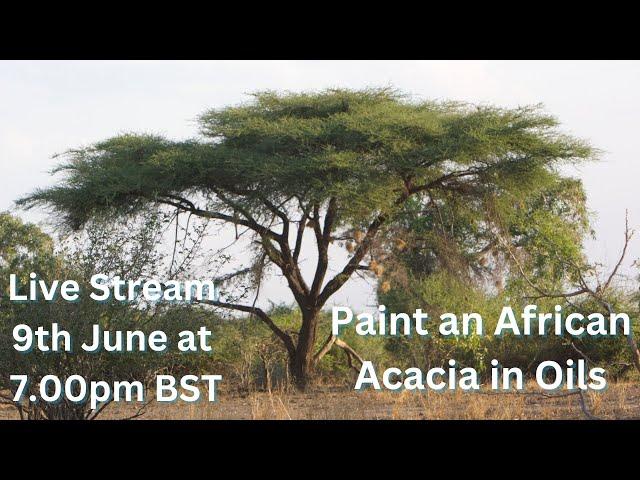 Live Stream
9th June at
7.00pm BST

Paint an African
Acacia in Oils